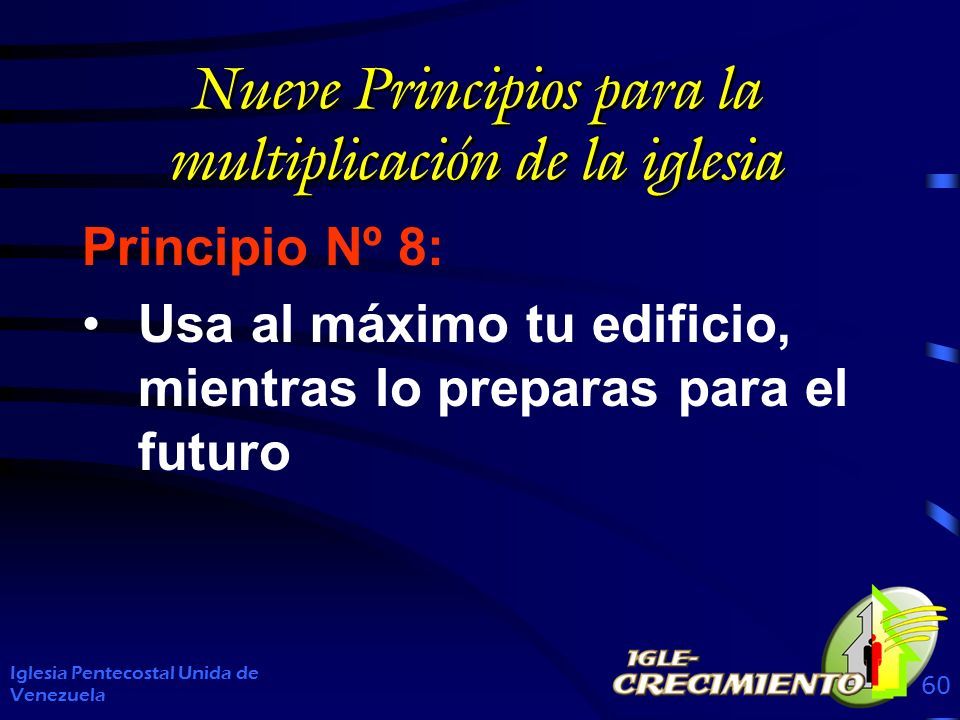 Nueve Principios para la multiplicación de la iglesia

Principio Nº 8:

• Usa al máximo tu edificio, mientras lo preparas para el futuro

Iglesia Pentecostal Unida de Venezuela

IGLE-CRECIMIENTO

60